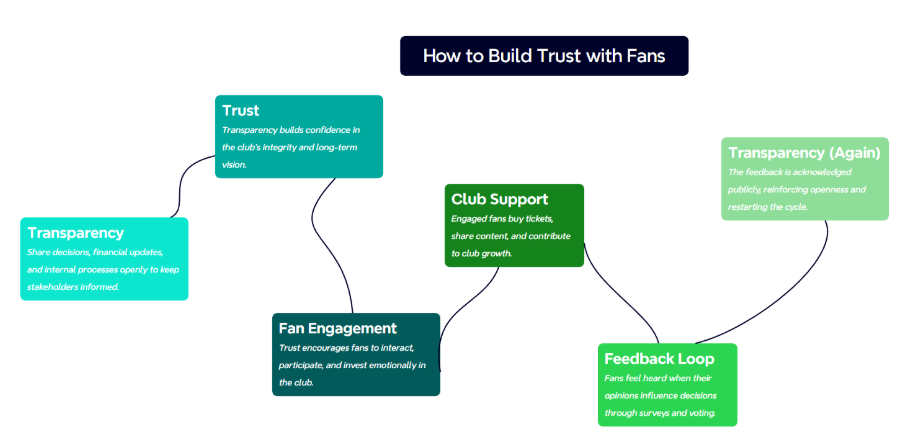 How to Build Trust with Fans

Transparency
Share decisions, financial updates, and internal processes openly to keep stakeholders informed.

Trust
Transparency builds confidence in the club's integrity and long-term vision.

Fan Engagement
Trust encourages fans to interact, participate, and invest emotionally in the club.

Club Support
Engaged fans buy tickets, share content, and contribute to club growth.

Feedback Loop
Fans feel heard when their opinions influence decisions through surveys and voting.

Transparency (Again)
The feedback is acknowledged publicly, reinforcing openness and restarting the cycle.